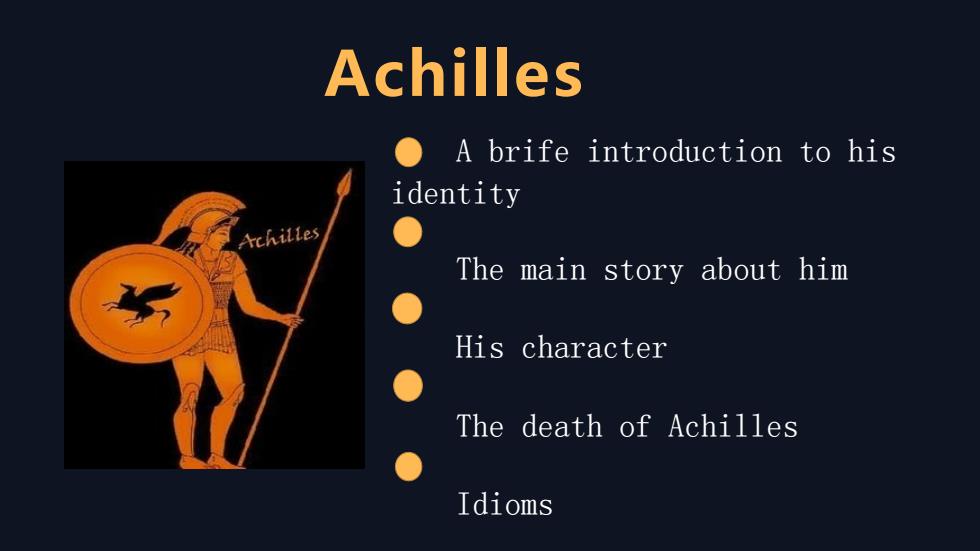 Achilles

Achilles

A brife introduction to his identity

The main story about him

His character

The death of Achilles

Idioms